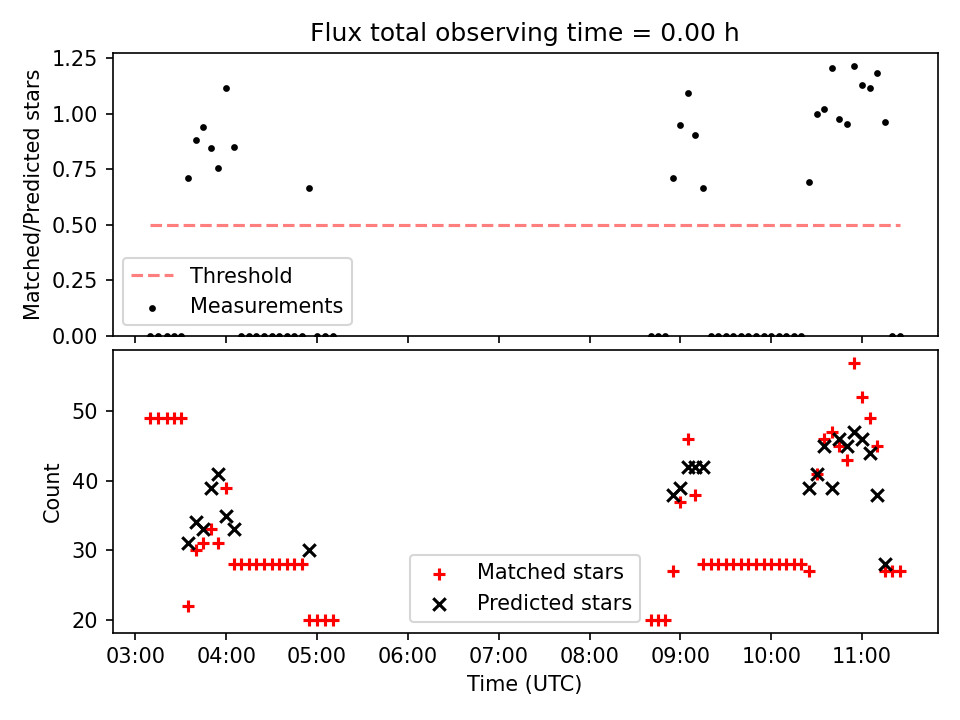 Flux total observing time = 0.00 h

Matched/Predicted stars

1.25
1.00
0.75
0.50
0.25
0.00

Threshold
Measurements

Count

50
40
30
20

Matched stars
Predicted stars

03:00 04:00 05:00 06:00 07:00 08:00 09:00 10:00 11:00

Time (UTC)